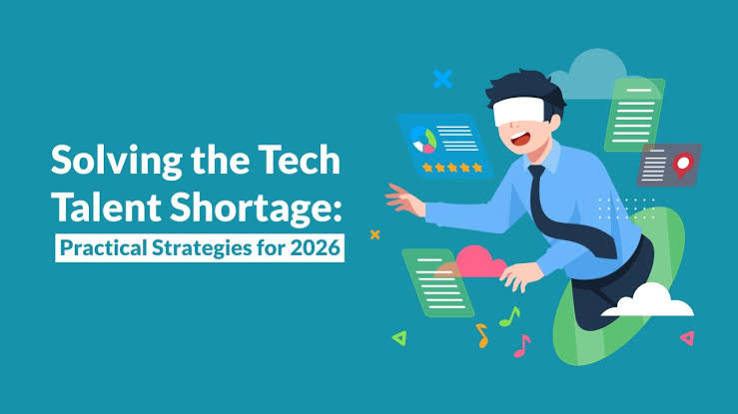 Solving the Tech Talent Shortage:

Practical Strategies for 2026